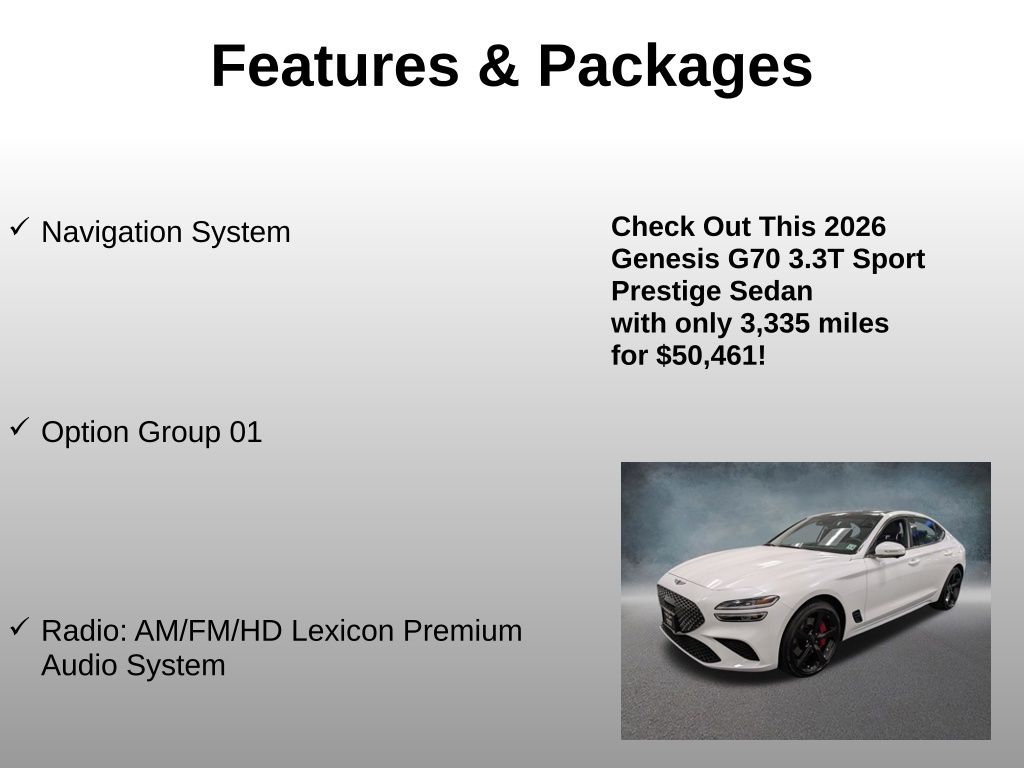 Features & Packages

✓ Navigation System

✓ Option Group 01

✓ Radio: AM/FM/HD Lexicon Premium Audio System

Check Out This 2026 Genesis G70 3.3T Sport Prestige Sedan with only 3,335 miles for $50,461!